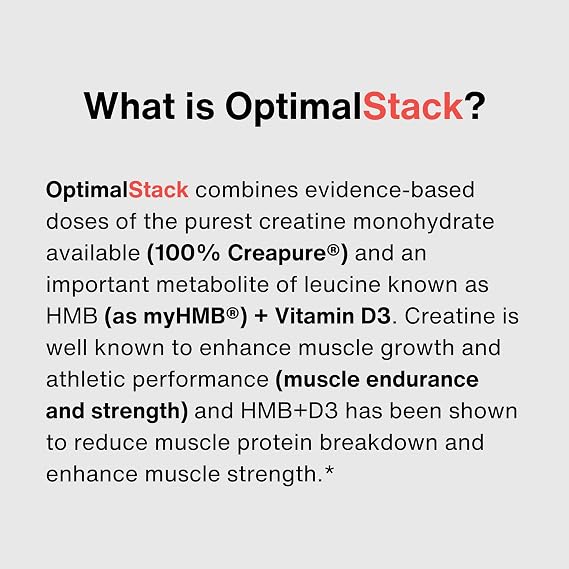 What is OptimalStack?

OptimalStack combines evidence-based doses of the purest creatine monohydrate available (100% Creapure®) and an important metabolite of leucine known as HMB (as myHMB®) + Vitamin D3. Creatine is well known to enhance muscle growth and athletic performance (muscle endurance and strength) and HMB+D3 has been shown to reduce muscle protein breakdown and enhance muscle strength.*